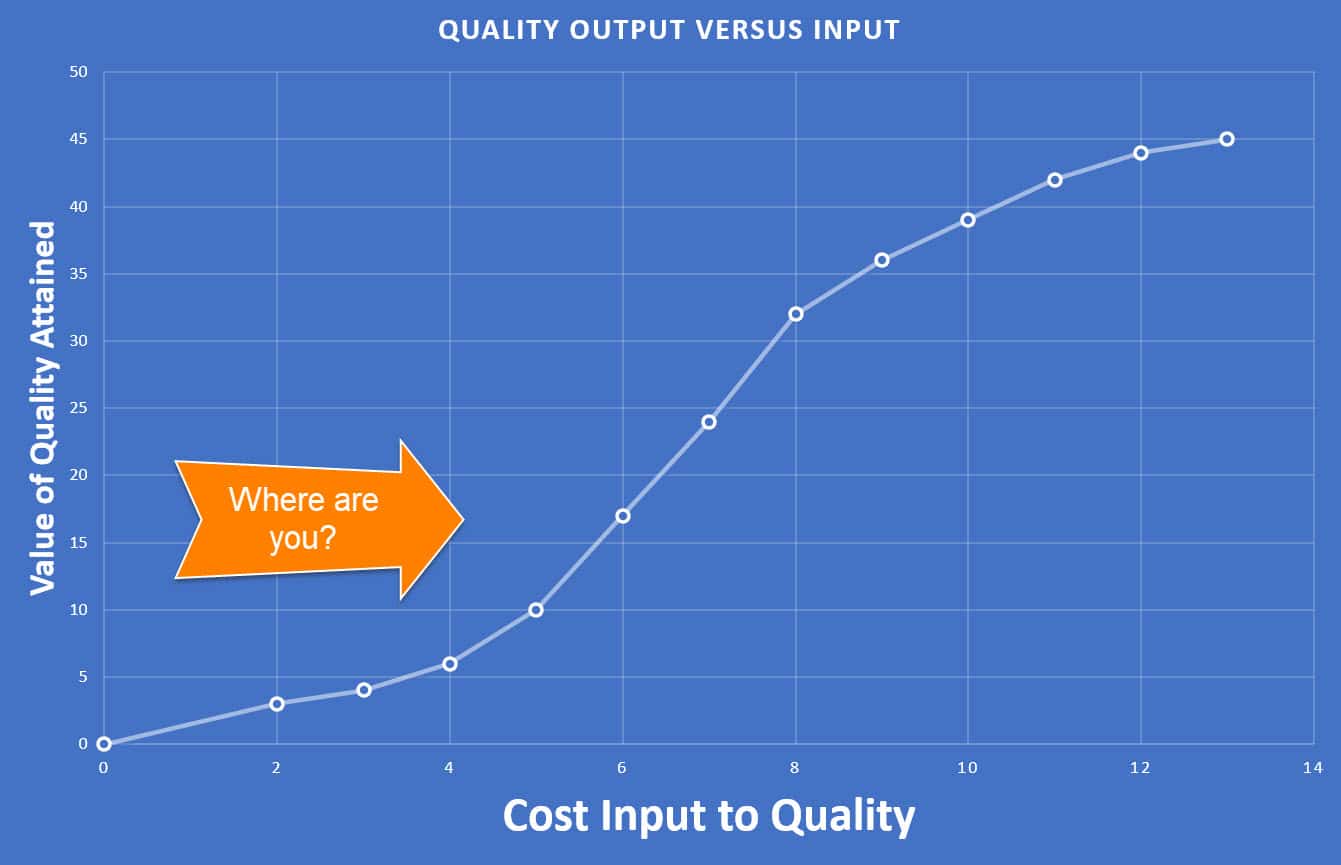 QUALITY OUTPUT VERSUS INPUT

Value of Quality Attained

50
45
40
35
30
25
20
15
10
5
0

Where are you?

0 2 4 6 8 10 12 14

Cost Input to Quality